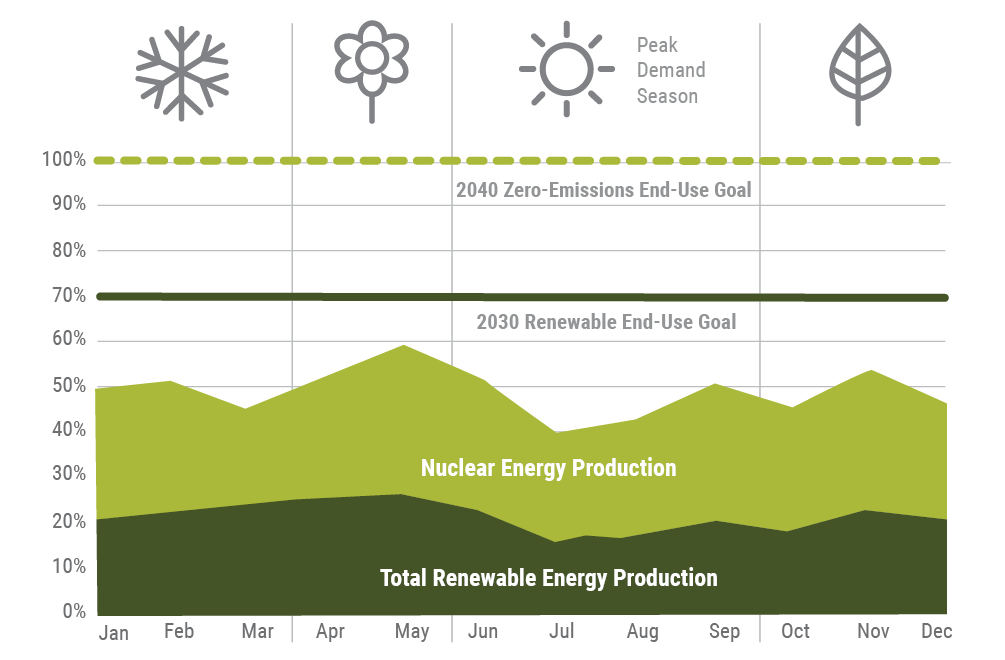 Peak Demand Season

100%
90%
80%
70%
60%
50%
40%
30%
20%
10%
0%

2040 Zero-Emissions End-Use Goal

2030 Renewable End-Use Goal

Nuclear Energy Production

Total Renewable Energy Production

Jan Feb Mar Apr May Jun Jul Aug Sep Oct Nov Dec